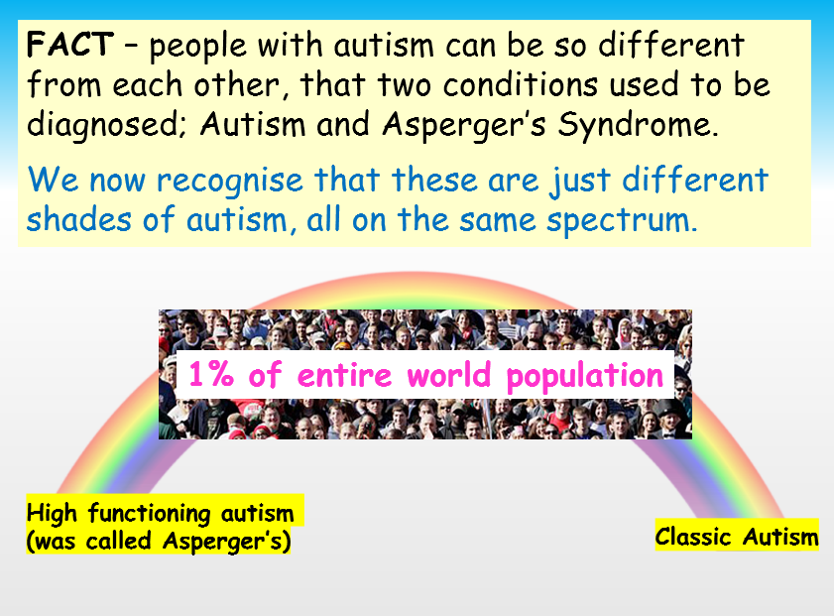 FACT – people with autism can be so different from each other, that two conditions used to be diagnosed; Autism and Asperger's Syndrome.

We now recognise that these are just different shades of autism, all on the same spectrum.

1% of entire world population

High functioning autism (was called Asperger's)

Classic Autism